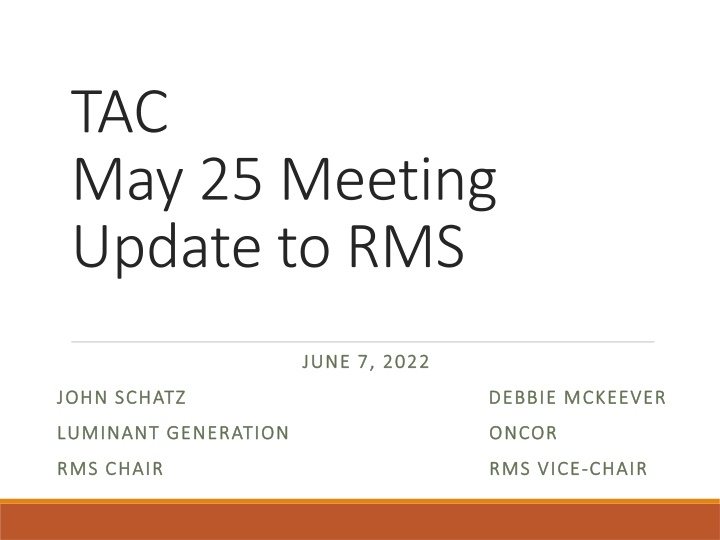 TAC
May 25 Meeting
Update to RMS

JUNE 7, 2022

JOHN SCHATZ
LUMINANT GENERATION
RMS CHAIR

DEBBIE MCKEEVER
ONCOR
RMS VICE-CHAIR